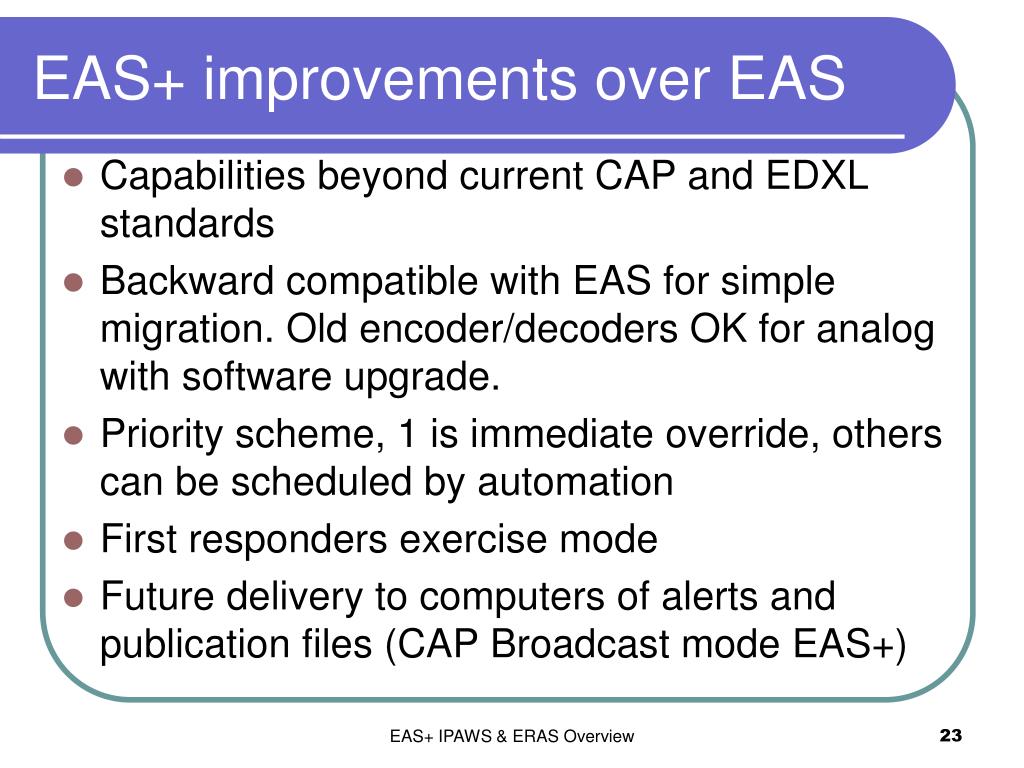 EAS+ improvements over EAS

- Capabilities beyond current CAP and EDXL standards
- Backward compatible with EAS for simple migration. Old encoder/decoders OK for analog with software upgrade.
- Priority scheme, 1 is immediate override, others can be scheduled by automation
- First responders exercise mode
- Future delivery to computers of alerts and publication files (CAP Broadcast mode EAS+)

EAS+ IPAWS & ERAS Overview

23